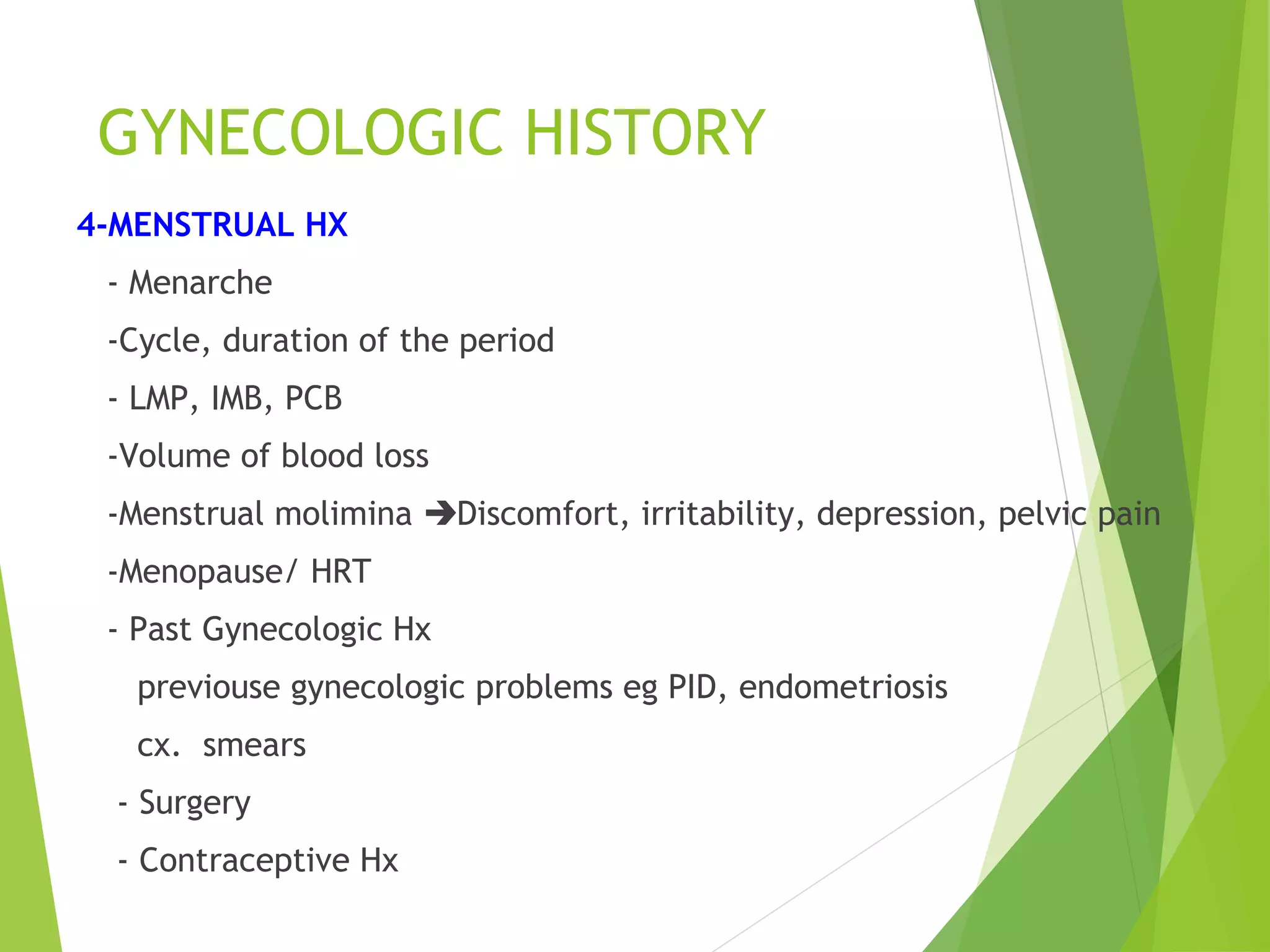 GYNECOLOGIC HISTORY

4-MENSTRUAL HX

- Menarche

-Cycle, duration of the period

- LMP, IMB, PCB

-Volume of blood loss

-Menstrual molimina ➔Discomfort, irritability, depression, pelvic pain

-Menopause/ HRT

- Past Gynecologic Hx

previouse gynecologic problems eg PID, endometriosis

cx. smears

- Surgery

- Contraceptive Hx